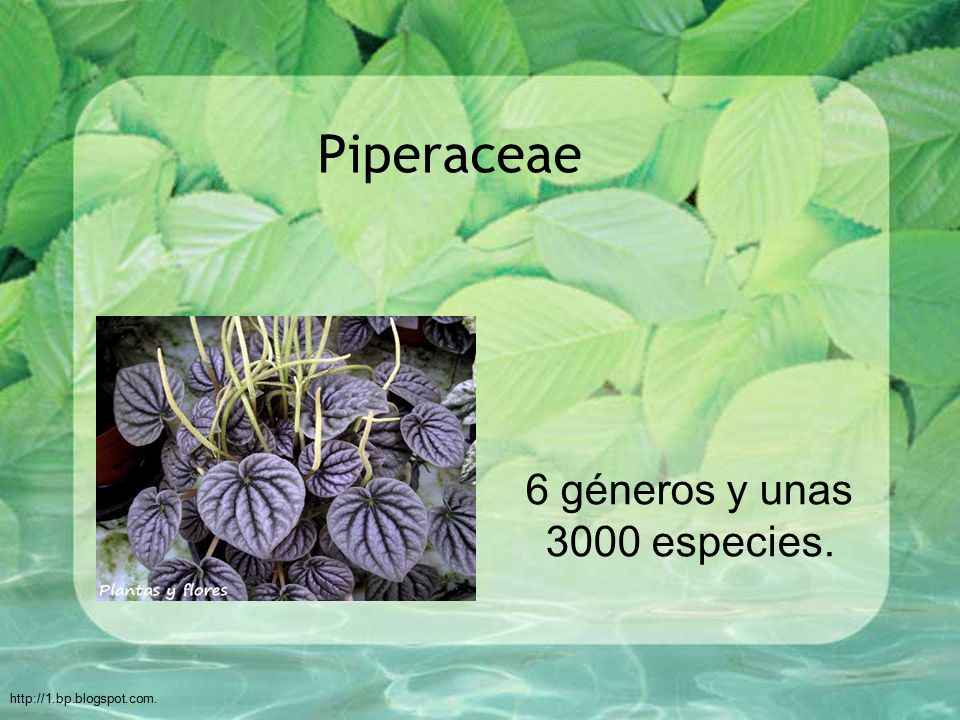 Piperaceae

Plantas y flores

6 géneros y unas 3000 especies.

http://1.bp.blogspot.com.